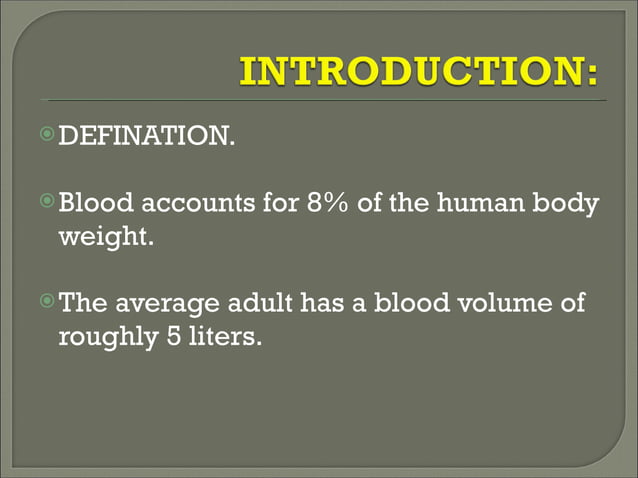 INTRODUCTION:

DEFINATION.

Blood accounts for 8% of the human body weight.

The average adult has a blood volume of roughly 5 liters.